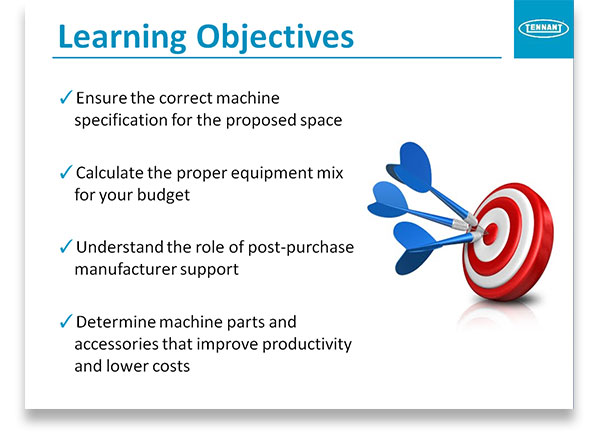 Learning Objectives

TENNANT

✓ Ensure the correct machine specification for the proposed space

✓ Calculate the proper equipment mix for your budget

✓ Understand the role of post-purchase manufacturer support

✓ Determine machine parts and accessories that improve productivity and lower costs